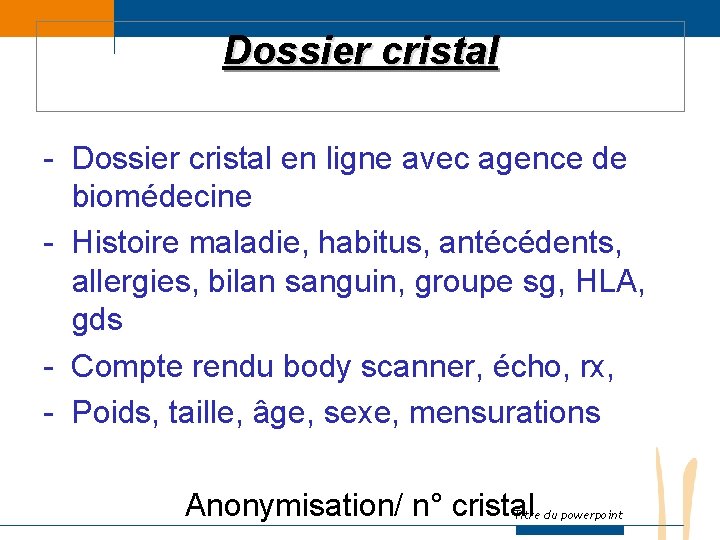 Dossier cristal

- Dossier cristal en ligne avec agence de biomédecine
- Histoire maladie, habitus, antécédents, allergies, bilan sanguin, groupe sg, HLA, gds
- Compte rendu body scanner, écho, rx,
- Poids, taille, âge, sexe, mensurations

Anonymisation/ n° cristal

Titre du powerpoint